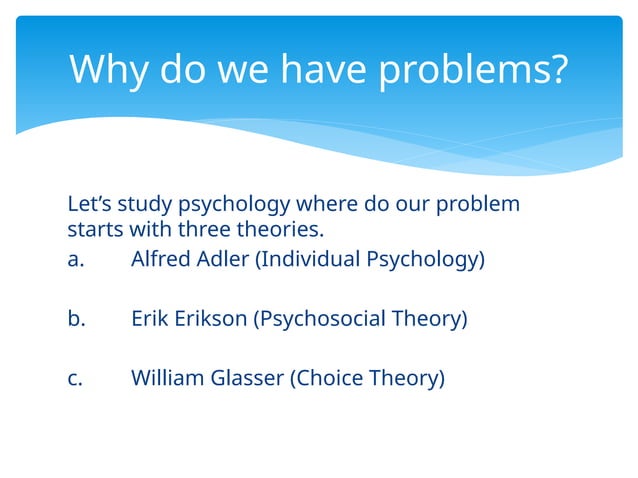 Why do we have problems?

Let’s study psychology where do our problem starts with three theories.

a. Alfred Adler (Individual Psychology)

b. Erik Erikson (Psychosocial Theory)

c. William Glasser (Choice Theory)